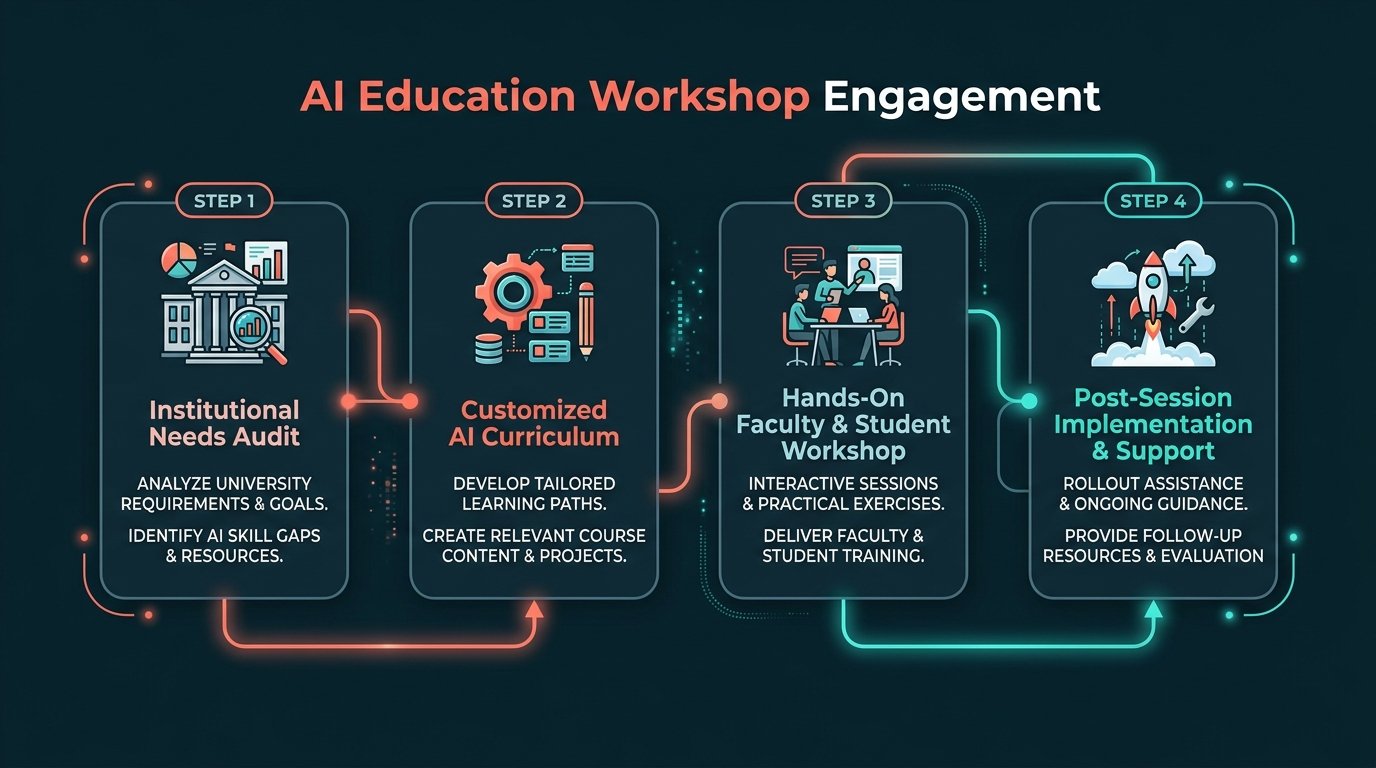 AI Education Workshop Engagement

STEP 1

Institutional Needs Audit

ANALYZE UNIVERSITY REQUIREMENTS & GOALS.

IDENTIFY AI SKILL GAPS & RESOURCES.

STEP 2

Customized AI Curriculum

DEVELOP TAILORED LEARNING PATHS.

CREATE RELEVANT COURSE CONTENT & PROJECTS.

STEP 3

Hands-On Faculty & Student Workshop

INTERACTIVE SESSIONS & PRACTICAL EXERCISES.

DELIVER FACULTY & STUDENT TRAINING.

STEP 4

Post-Session Implementation & Support

ROLLOUT ASSISTANCE & ONGOING GUIDANCE.

PROVIDE FOLLOW-UP RESOURCES & EVALUATION